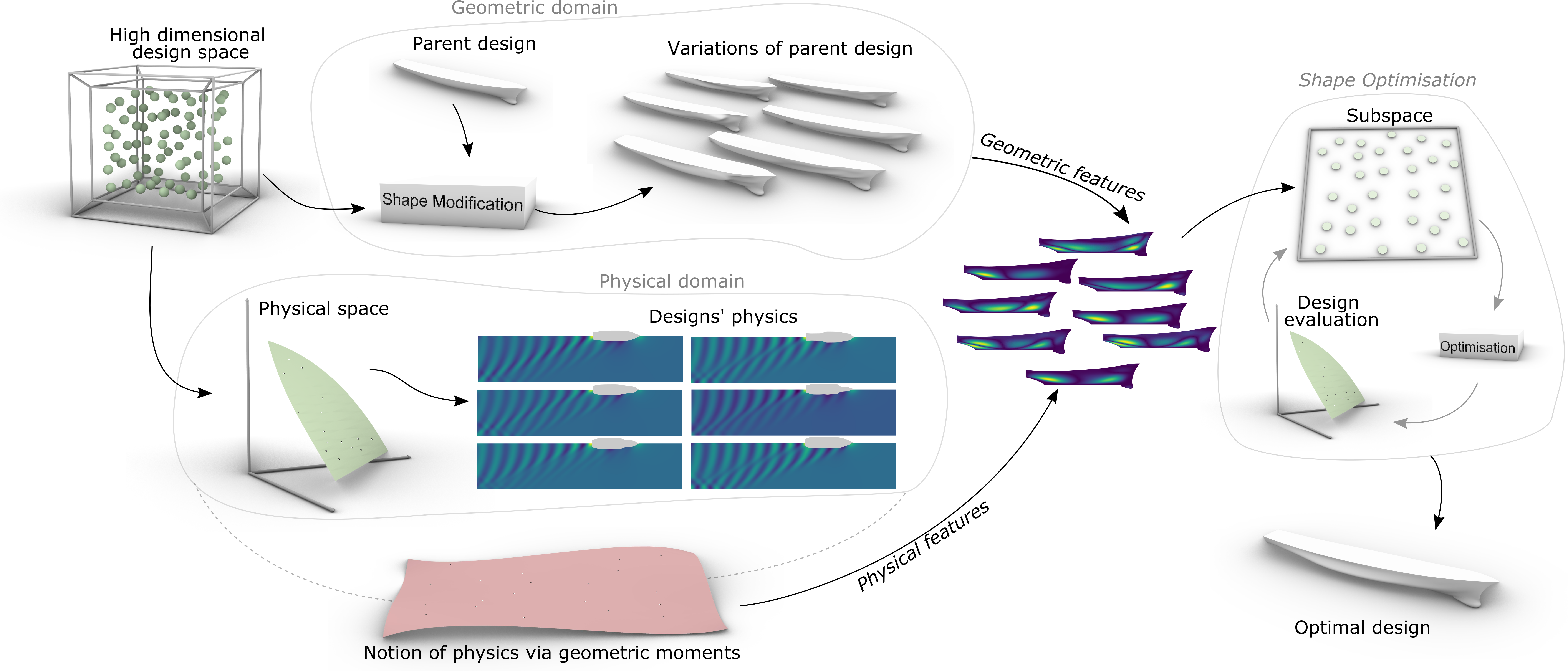 Geometric domain

High dimensional design space

Parent design

Variations of parent design

Shape Modification

Geometric features

Shape Optimisation

Subspace

Physical domain

Physical space

Designs' physics

Design evaluation

Optimisation

Physical features

Notion of physics via geometric moments

Optimal design